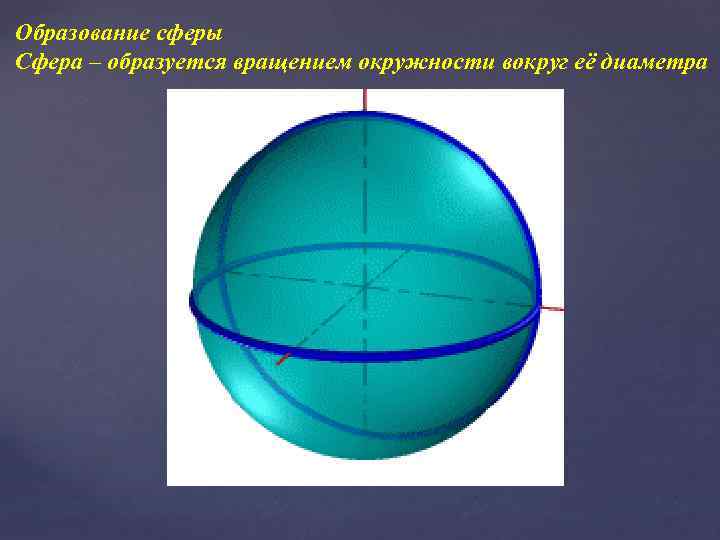 Образование сферы
Сфера – образуется вращением окружности вокруг её диаметра